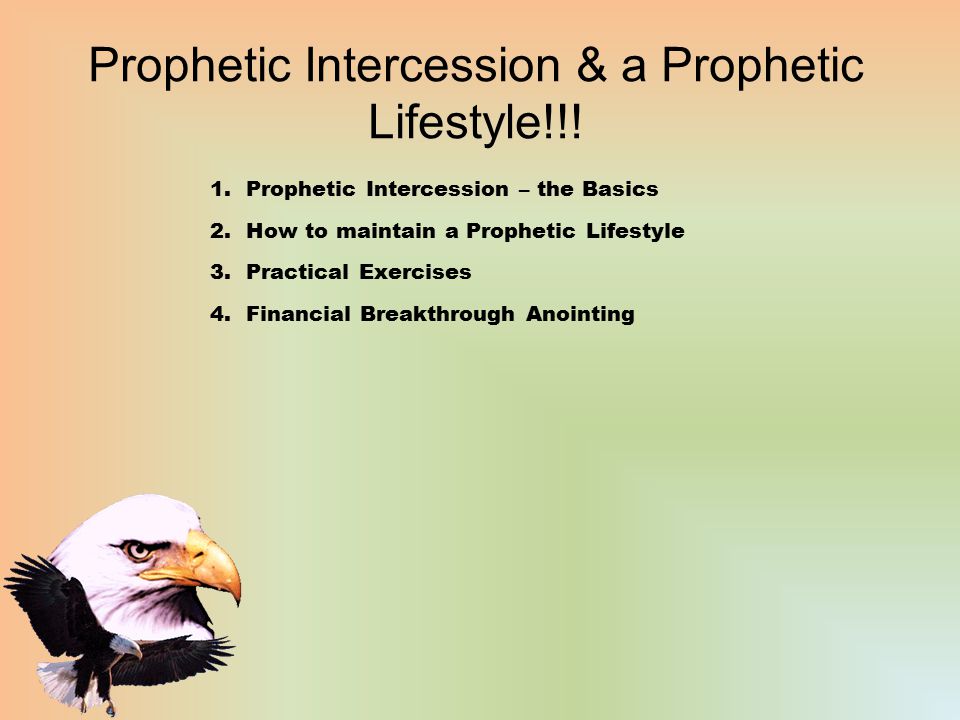 Prophetic Intercession & a Prophetic Lifestyle!!!

1. Prophetic Intercession – the Basics
2. How to maintain a Prophetic Lifestyle
3. Practical Exercises
4. Financial Breakthrough Anointing